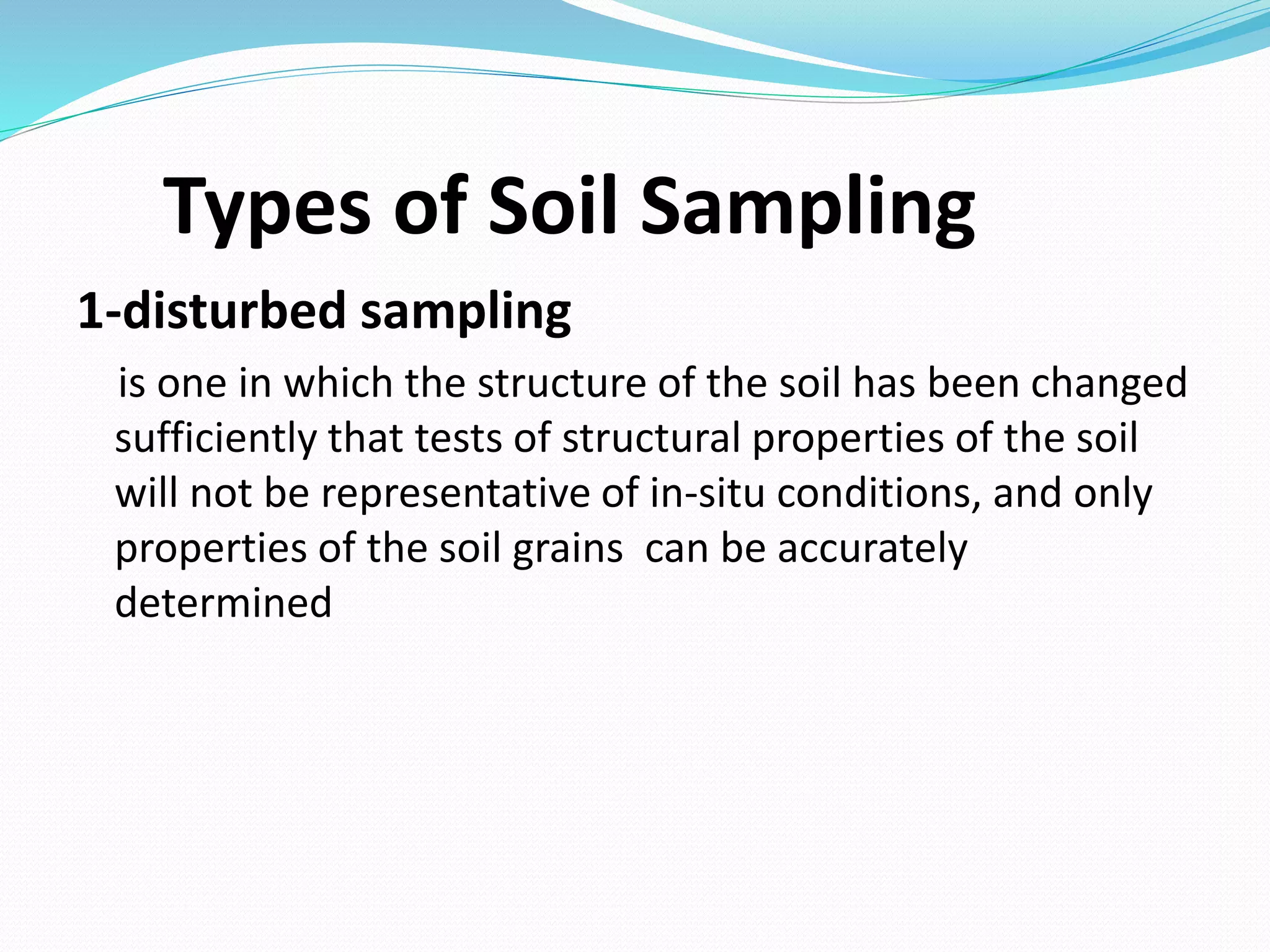 Types of Soil Sampling

1-disturbed sampling

is one in which the structure of the soil has been changed sufficiently that tests of structural properties of the soil will not be representative of in-situ conditions, and only properties of the soil grains can be accurately determined